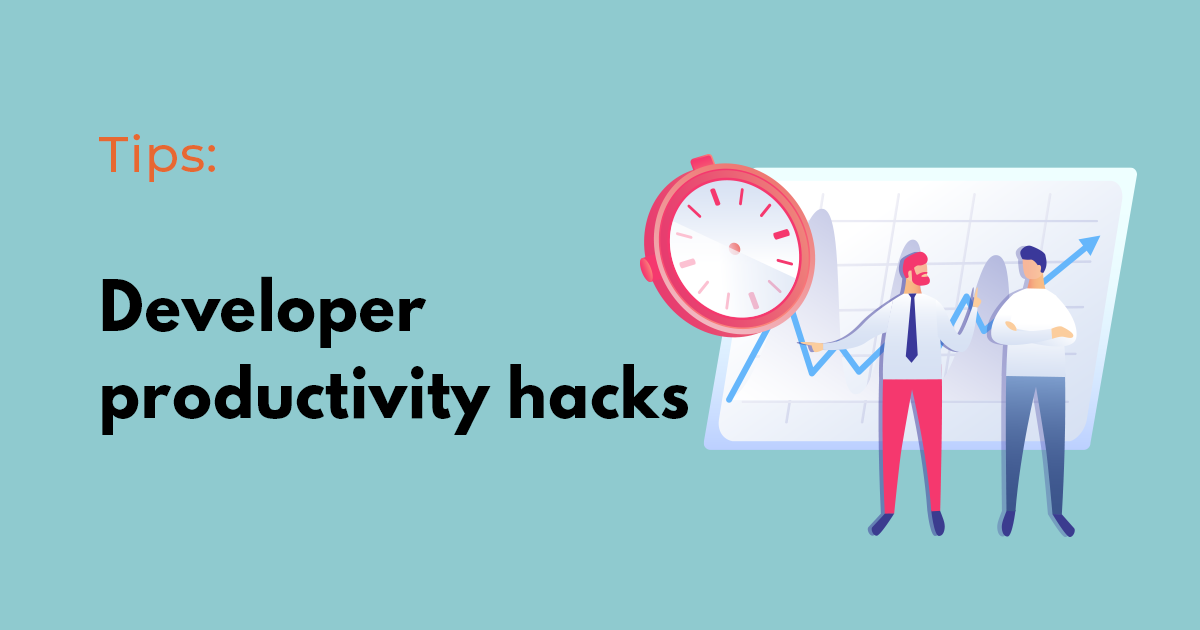 Tips:

Developer productivity hacks